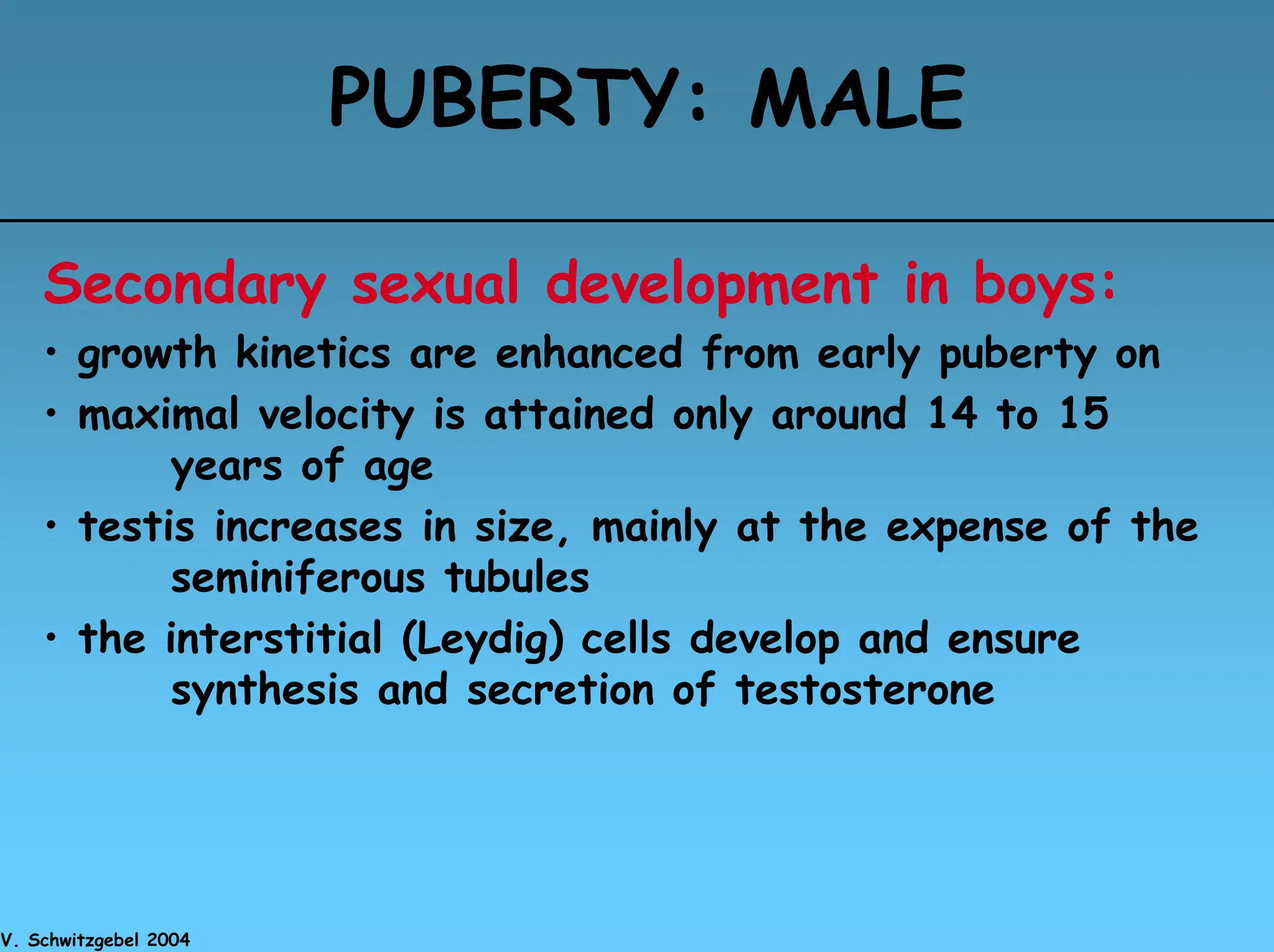 PUBERTY: MALE

Secondary sexual development in boys:

• growth kinetics are enhanced from early puberty on
• maximal velocity is attained only around 14 to 15 years of age
• testis increases in size, mainly at the expense of the seminiferous tubules
• the interstitial (Leydig) cells develop and ensure synthesis and secretion of testosterone

V. Schwitzgebel 2004